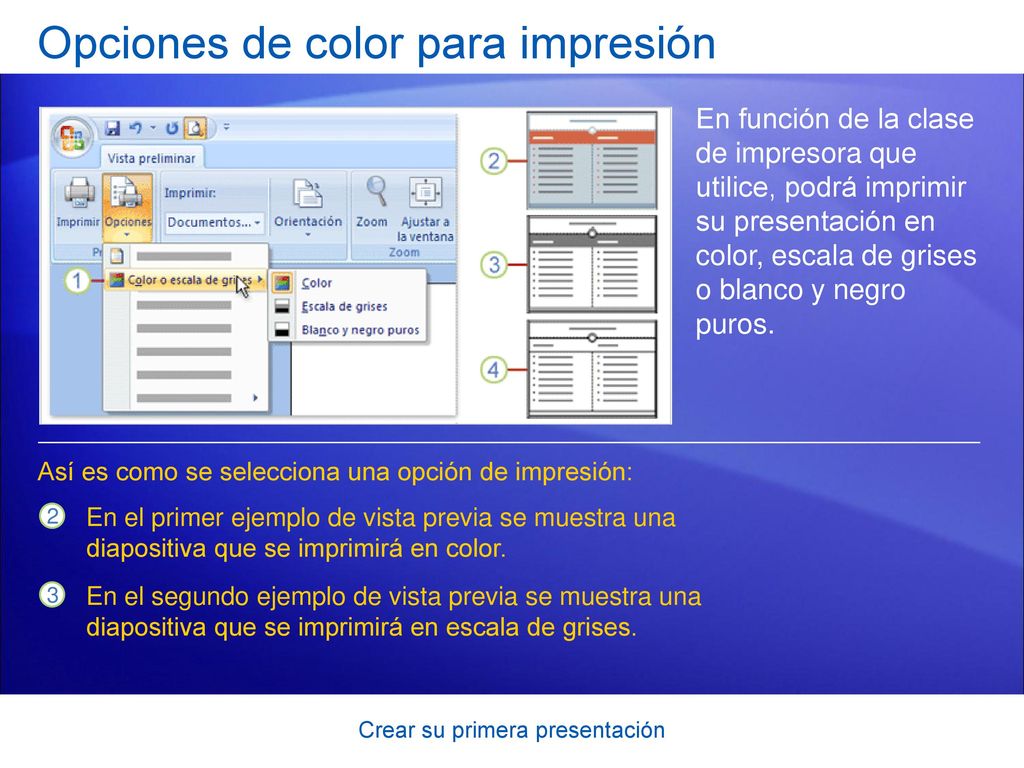 Opciones de color para impresión

Vista preliminar

Imprimir Opciones

Imprimir:

Documentos...

Orientación

Zoom

Ajustar a la ventana

Zoom

1

Color o escala de grises

Color

Escala de grises

Blanco y negro puros

2

3

4

En función de la clase de impresora que utilice, podrá imprimir su presentación en color, escala de grises o blanco y negro puros.

Así es como se selecciona una opción de impresión:

2 En el primer ejemplo de vista previa se muestra una diapositiva que se imprimirá en color.

3 En el segundo ejemplo de vista previa se muestra una diapositiva que se imprimirá en escala de grises.

Crear su primera presentación